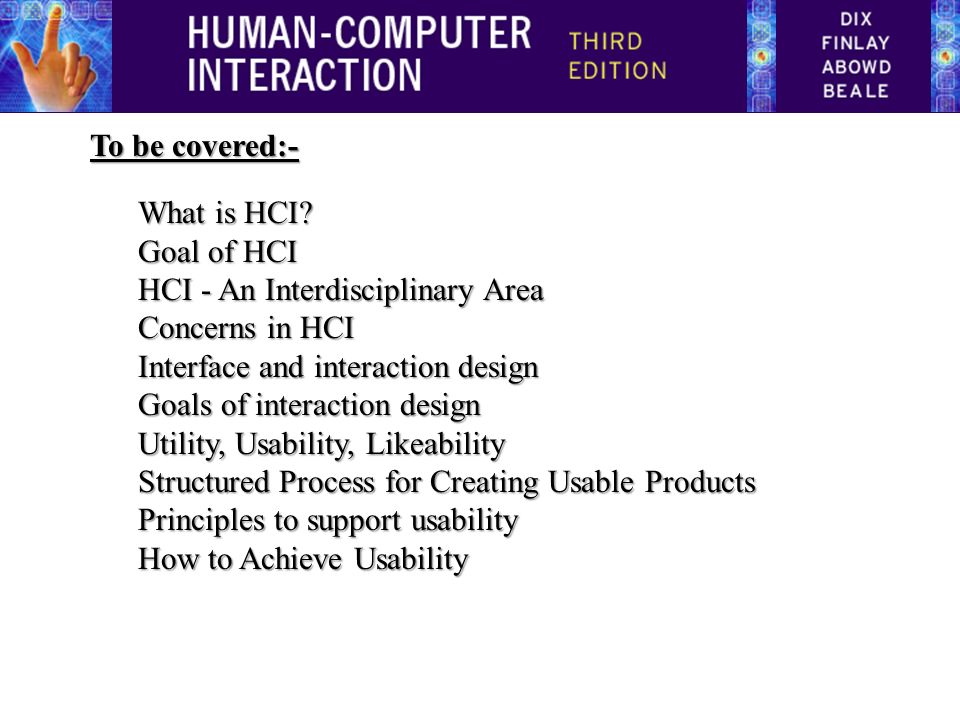 HUMAN-COMPUTER INTERACTION

THIRD EDITION

DIX
FINLAY
ABOWD
BEALE

To be covered:-

What is HCI?
Goal of HCI
HCI - An Interdisciplinary Area
Concerns in HCI
Interface and interaction design
Goals of interaction design
Utility, Usability, Likeability
Structured Process for Creating Usable Products
Principles to support usability
How to Achieve Usability